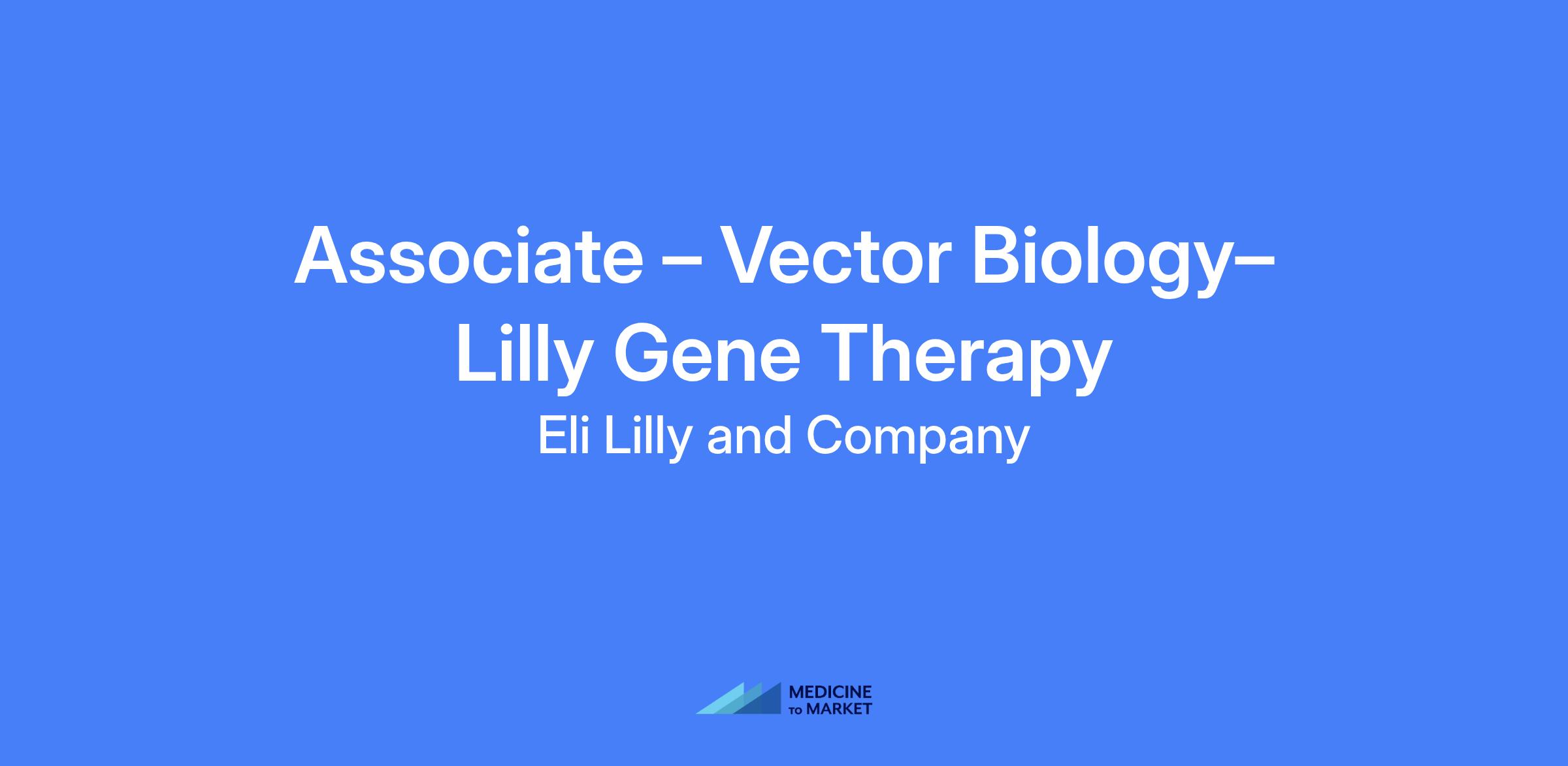 Associate – Vector Biology– Lilly Gene Therapy

Eli Lilly and Company

MEDICINE TO MARKET